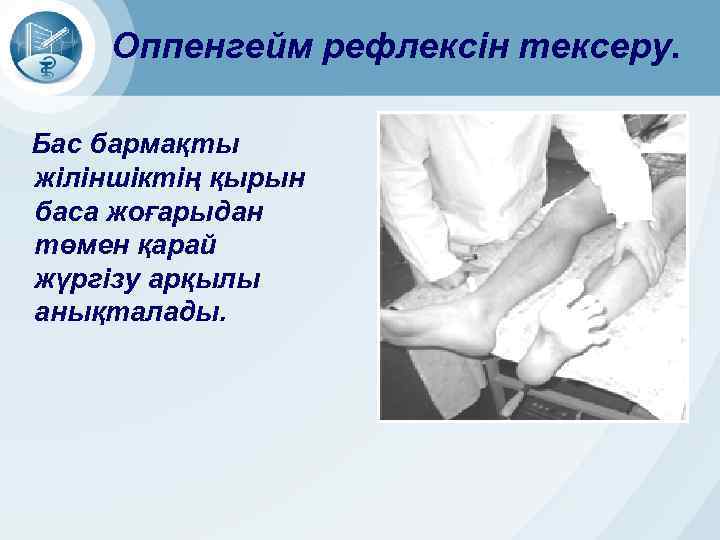 Оппенгейм рефлексін тексеру.

Бас бармақты жіліншіктің қырын баса жоғарыдан төмен қарай жүргізу арқылы анықталады.